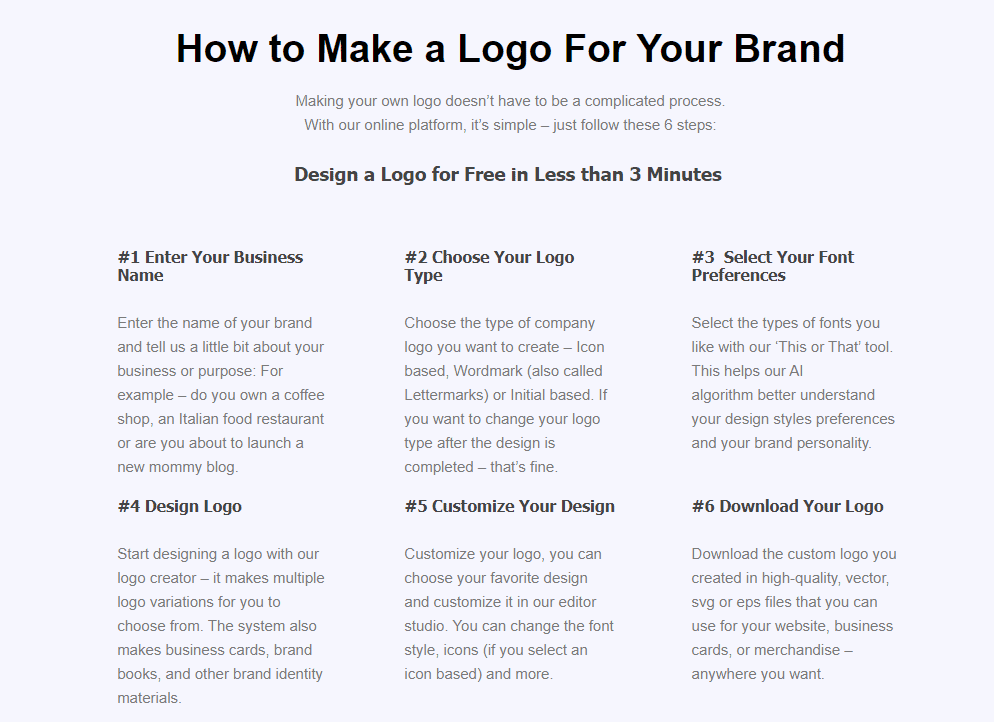 How to Make a Logo For Your Brand

Making your own logo doesn't have to be a complicated process.
With our online platform, it's simple – just follow these 6 steps:

Design a Logo for Free in Less than 3 Minutes

#1 Enter Your Business Name

Enter the name of your brand and tell us a little bit about your business or purpose: For example – do you own a coffee shop, an Italian food restaurant or are you about to launch a new mommy blog.

#2 Choose Your Logo Type

Choose the type of company logo you want to create – Icon based, Wordmark (also called Lettermarks) or Initial based. If you want to change your logo type after the design is completed – that's fine.

#3 Select Your Font Preferences

Select the types of fonts you like with our 'This or That' tool. This helps our AI algorithm better understand your design styles preferences and your brand personality.

#4 Design Logo

Start designing a logo with our logo creator – it makes multiple logo variations for you to choose from. The system also makes business cards, brand books, and other brand identity materials.

#5 Customize Your Design

Customize your logo, you can choose your favorite design and customize it in our editor studio. You can change the font style, icons (if you select an icon based) and more.

#6 Download Your Logo

Download the custom logo you created in high-quality, vector, svg or eps files that you can use for your website, business cards, or merchandise – anywhere you want.